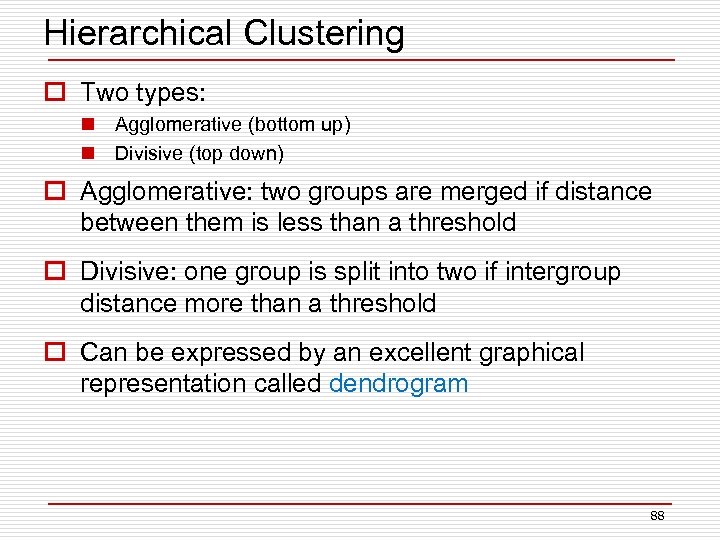 Hierarchical Clustering

Two types:

Agglomerative (bottom up)

Divisive (top down)

Agglomerative: two groups are merged if distance between them is less than a threshold

Divisive: one group is split into two if intergroup distance more than a threshold

Can be expressed by an excellent graphical representation called dendrogram

88